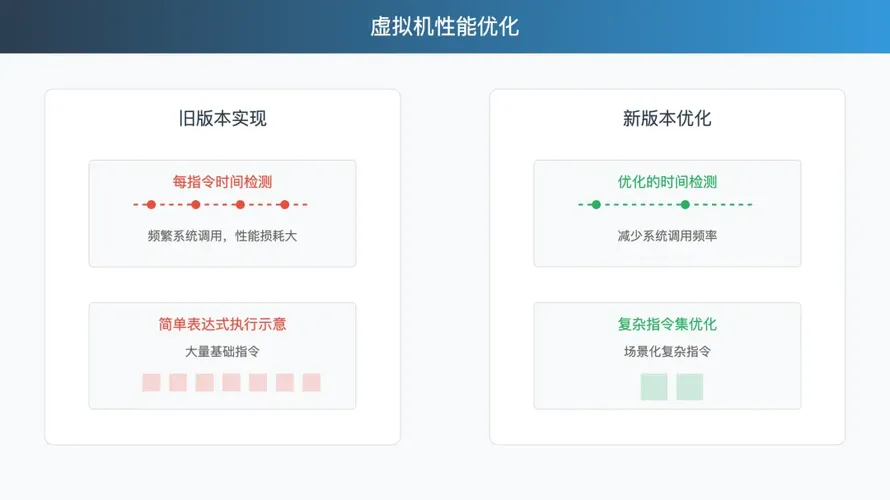 虚拟机性能优化

旧版本实现

每指令时间检测

频繁系统调用，性能损耗大

简单表达式执行示意

大量基础指令

新版本优化

优化的时间检测

减少系统调用频率

复杂指令集优化

场景化复杂指令